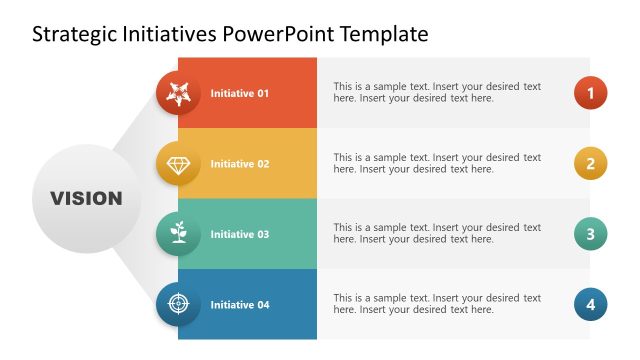 Strategic Initiatives PowerPoint Template

VISION

Initiative 01

This is a sample text. Insert your desired text here. Insert your desired text here.

1

Initiative 02

This is a sample text. Insert your desired text here. Insert your desired text here.

2

Initiative 03

This is a sample text. Insert your desired text here. Insert your desired text here.

3

Initiative 04

This is a sample text. Insert your desired text here. Insert your desired text here.

4